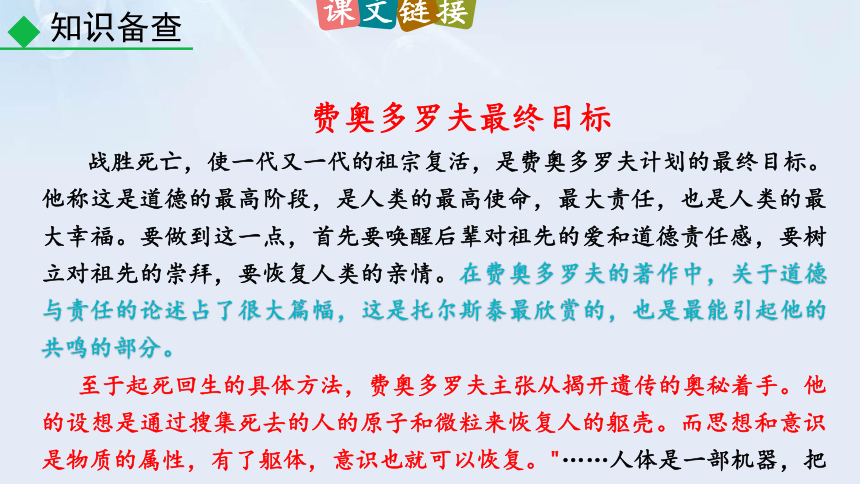 知识备查

课文链接

费奥多罗夫最终目标

战胜死亡，使一代又一代的祖宗复活，是费奥多罗夫计划的最终目标。他称这是道德的最高阶段，是人类的最高使命，最大责任，也是人类的最大幸福。要做到这一点，首先要唤醒后辈对祖先的爱和道德责任感，要树立对祖先的崇拜，要恢复人类的亲情。在费奥多罗夫的著作中，关于道德与责任的论述占了很大篇幅，这是托尔斯泰最欣赏的，也是最能引起他的共鸣的部分。

至于起死回生的具体方法，费奥多罗夫主张从揭开遗传的奥秘着手。他的设想是通过搜集死去的人的原子和微粒来恢复人的躯壳。而思想和意识是物质的属性，有了躯体，意识也就可以恢复。"……人体是一部机器，把